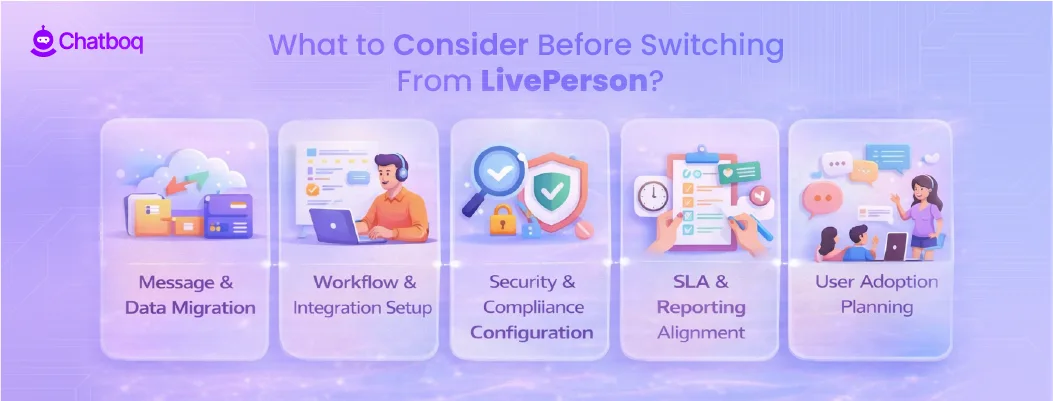 Chatboq

What to Consider Before Switching From LivePerson?

Message & Data Migration

Workflow & Integration Setup

Security & Compliiance Configuration

SLA & Reporting Alignment

User Adoption Planning